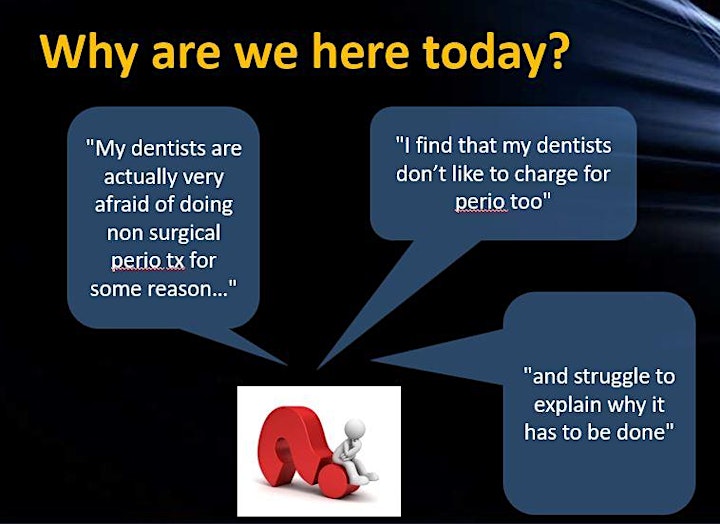 Why are we here today?

"My dentists are actually very afraid of doing non surgical perio tx for some reason..."

"I find that my dentists don't like to charge for perio too"

"and struggle to explain why it has to be done"